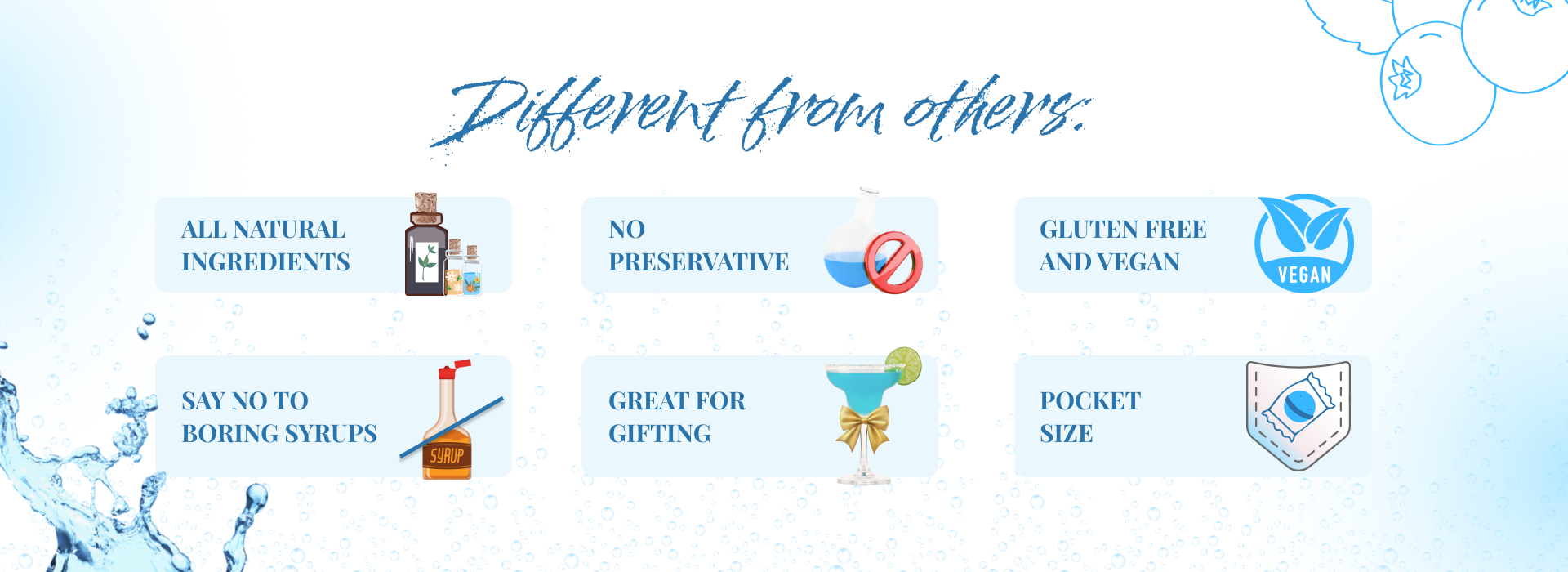 Different from others:

ALL NATURAL INGREDIENTS

NO PRESERVATIVE

GLUTEN FREE AND VEGAN

VEGAN

SAY NO TO BORING SYRUPS

SYRUP

GREAT FOR GIFTING

POCKET SIZE